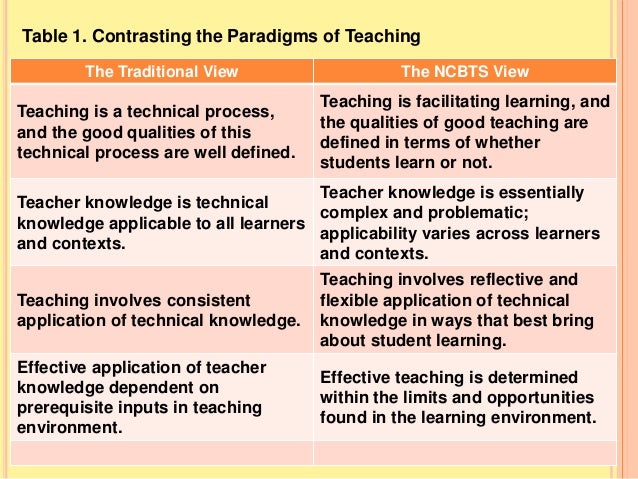 Table 1. Contrasting the Paradigms of Teaching

| The Traditional View | The NCBTS View |
|---|---|
| Teaching is a technical process, and the good qualities of this technical process are well defined. | Teaching is facilitating learning, and the qualities of good teaching are defined in terms of whether students learn or not. |
| Teacher knowledge is technical knowledge applicable to all learners and contexts. | Teacher knowledge is essentially complex and problematic; applicability varies across learners and contexts. |
| Teaching involves consistent application of technical knowledge. | Teaching involves reflective and flexible application of technical knowledge in ways that best bring about student learning. |
| Effective application of teacher knowledge dependent on prerequisite inputs in teaching environment. | Effective teaching is determined within the limits and opportunities found in the learning environment. |
| | |